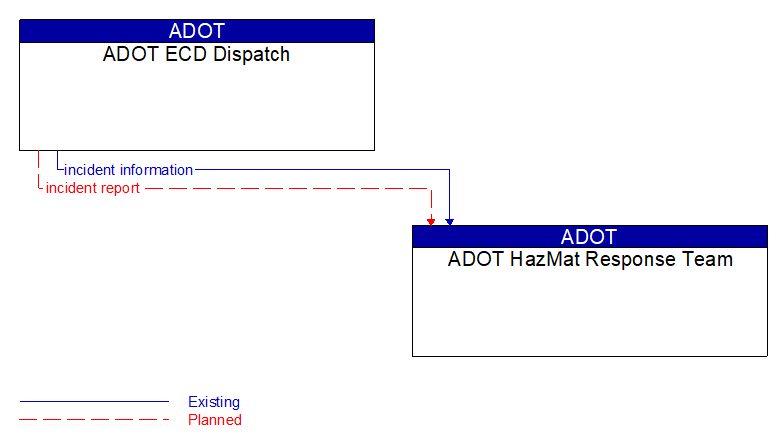 ADOT
ADOT ECD Dispatch

incident information
incident report

ADOT
ADOT HazMat Response Team

Existing
Planned